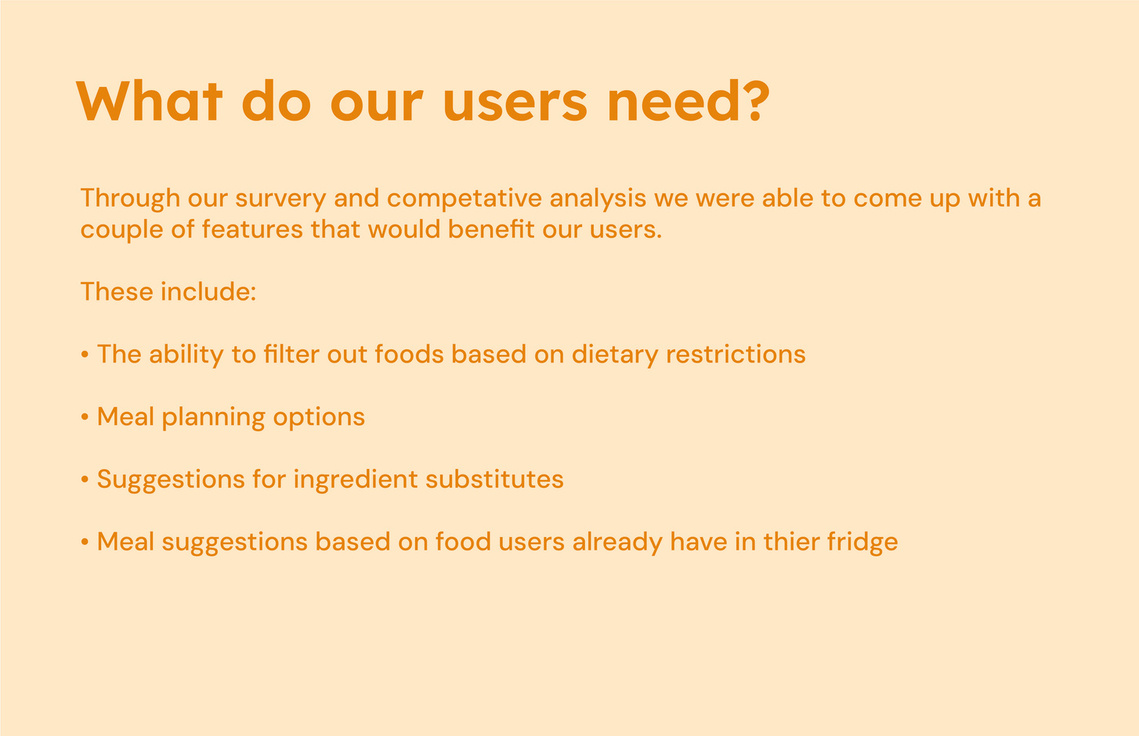 What do our users need?

Through our survery and competative analysis we were able to come up with a couple of features that would benefit our users.

These include:

• The ability to filter out foods based on dietary restrictions

• Meal planning options

• Suggestions for ingredient substitutes

• Meal suggestions based on food users already have in thier fridge